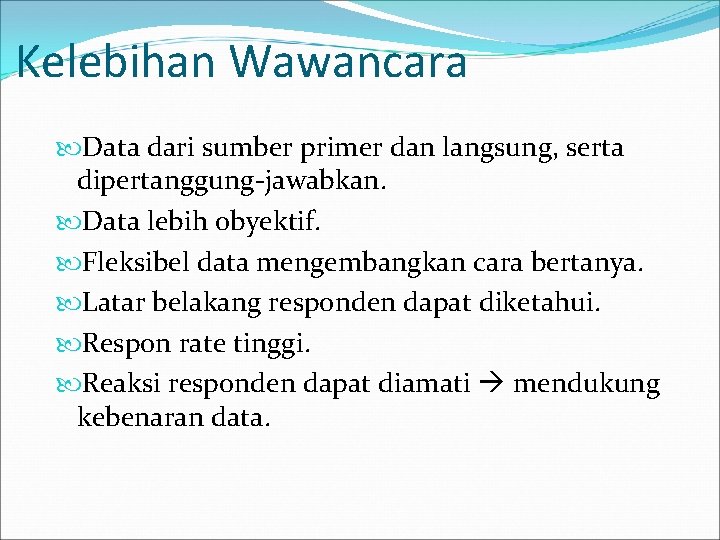 Kelebihan Wawancara

Data dari sumber primer dan langsung, serta dipertanggung-jawabkan.

Data lebih obyektif.

Fleksibel data mengembangkan cara bertanya.

Latar belakang responden dapat diketahui.

Respon rate tinggi.

Reaksi responden dapat diamati → mendukung kebenaran data.